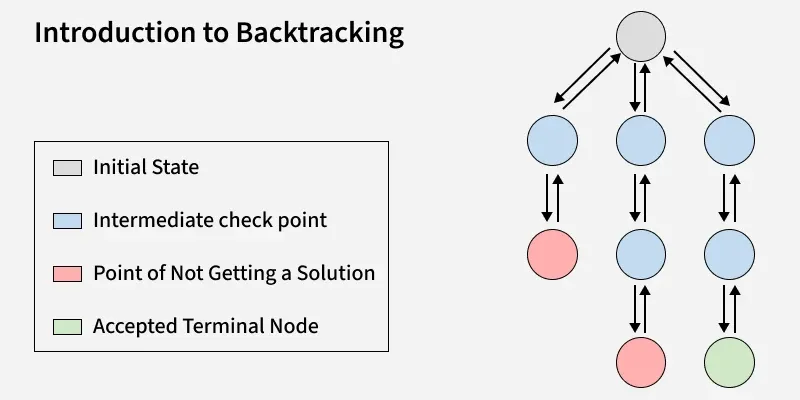 Introduction to Backtracking

Initial State

Intermediate check point

Point of Not Getting a Solution

Accepted Terminal Node